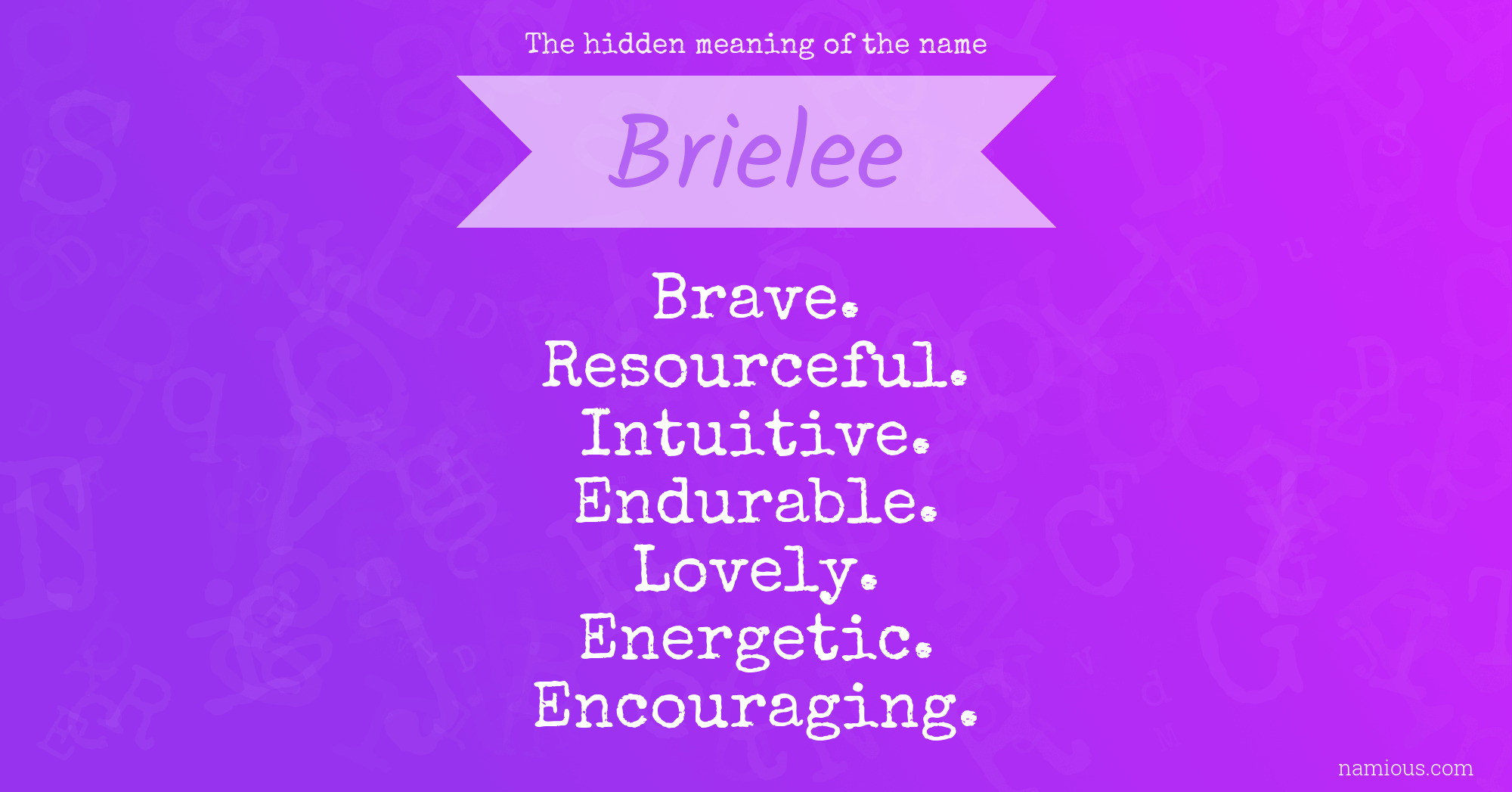 The hidden meaning of the name

Brielee

Brave.
Resourceful.
Intuitive.
Endurable.
Lovely.
Energetic.
Encouraging.

namious.com